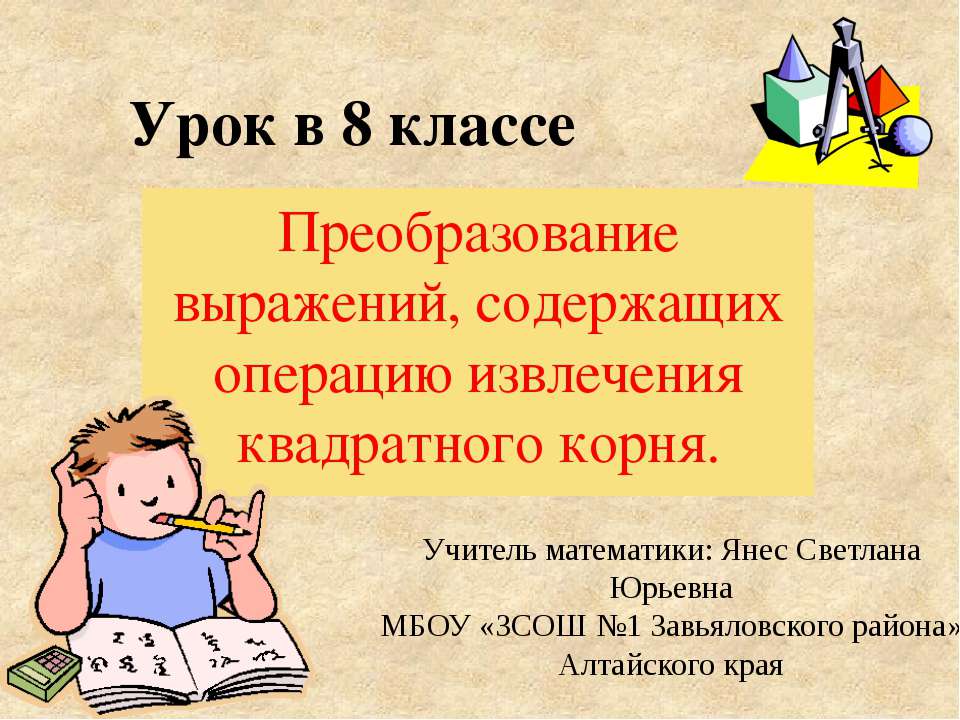 Урок в 8 классе

Преобразование выражений, содержащих операцию извлечения квадратного корня.

Учитель математики: Янес Светлана Юрьевна
МБОУ «ЗСОШ №1 Завьяловского района» Алтайского края